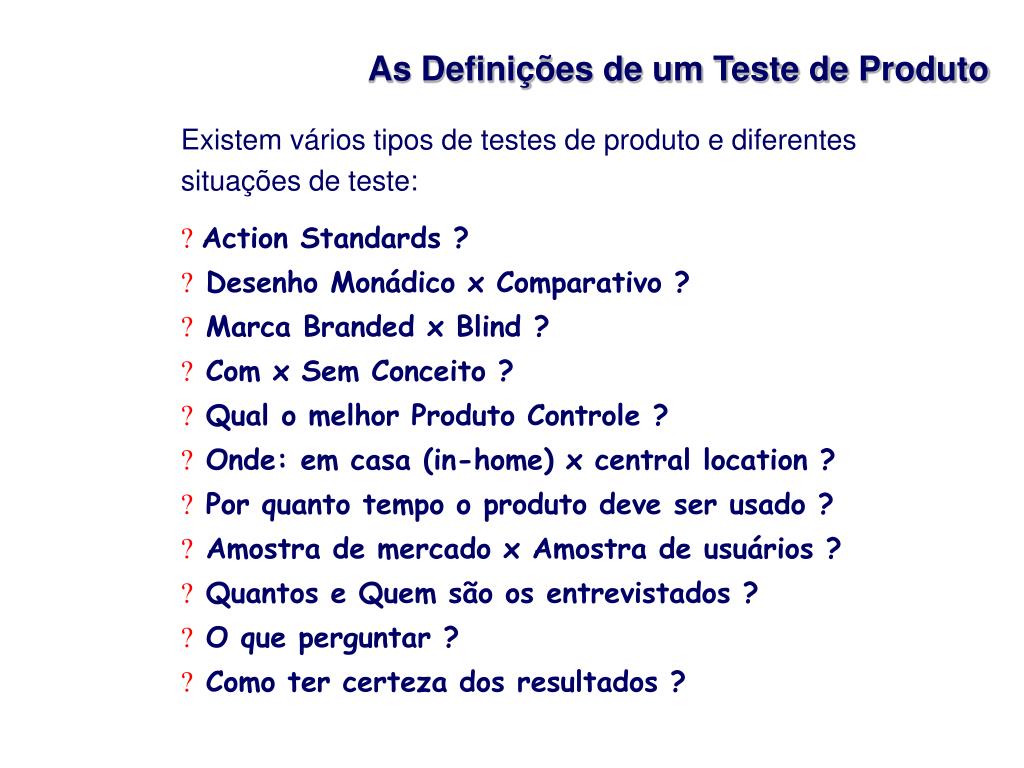 As Definições de um Teste de Produto

Existem vários tipos de testes de produto e diferentes situações de teste:

? Action Standards ?
? Desenho Monádico x Comparativo ?
? Marca Branded x Blind ?
? Com x Sem Conceito ?
? Qual o melhor Produto Controle ?
? Onde: em casa (in-home) x central location ?
? Por quanto tempo o produto deve ser usado ?
? Amostra de mercado x Amostra de usuários ?
? Quantos e Quem são os entrevistados ?
? O que perguntar ?
? Como ter certeza dos resultados ?